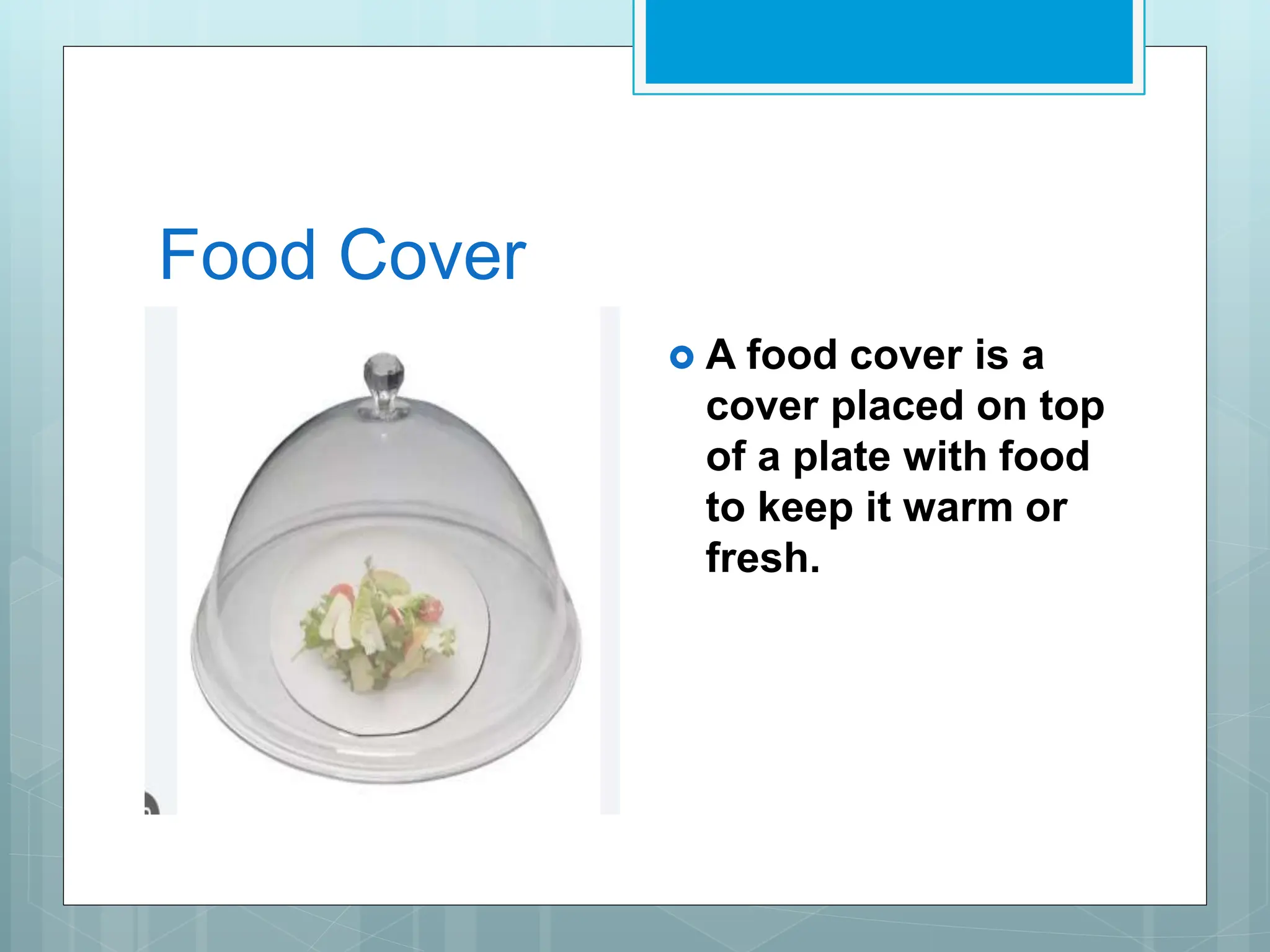 Food Cover

A food cover is a cover placed on top of a plate with food to keep it warm or fresh.